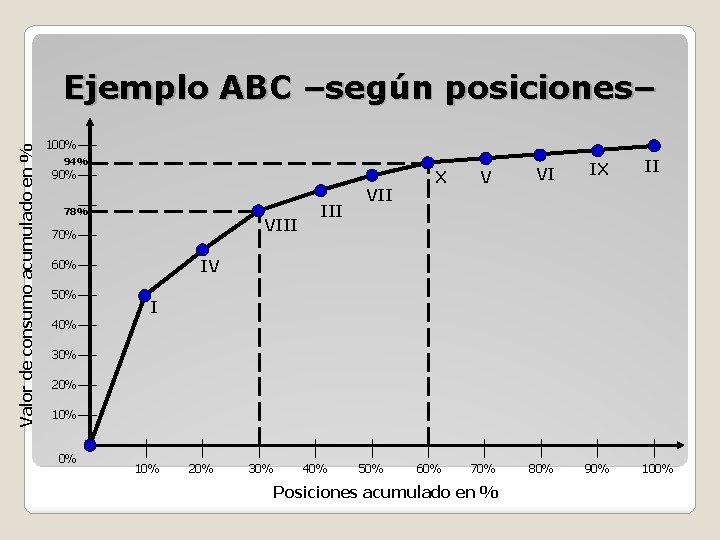 Ejemplo ABC –según posiciones–

Valor de consumo acumulado en %

100%
94%
90%
78%
70%
60%
50%
40%
30%
20%
10%
0%

I
IV
VIII
III
VII
X
V
VI
IX
II

10%
20%
30%
40%
50%
60%
70%
80%
90%
100%

Posiciones acumulado en %